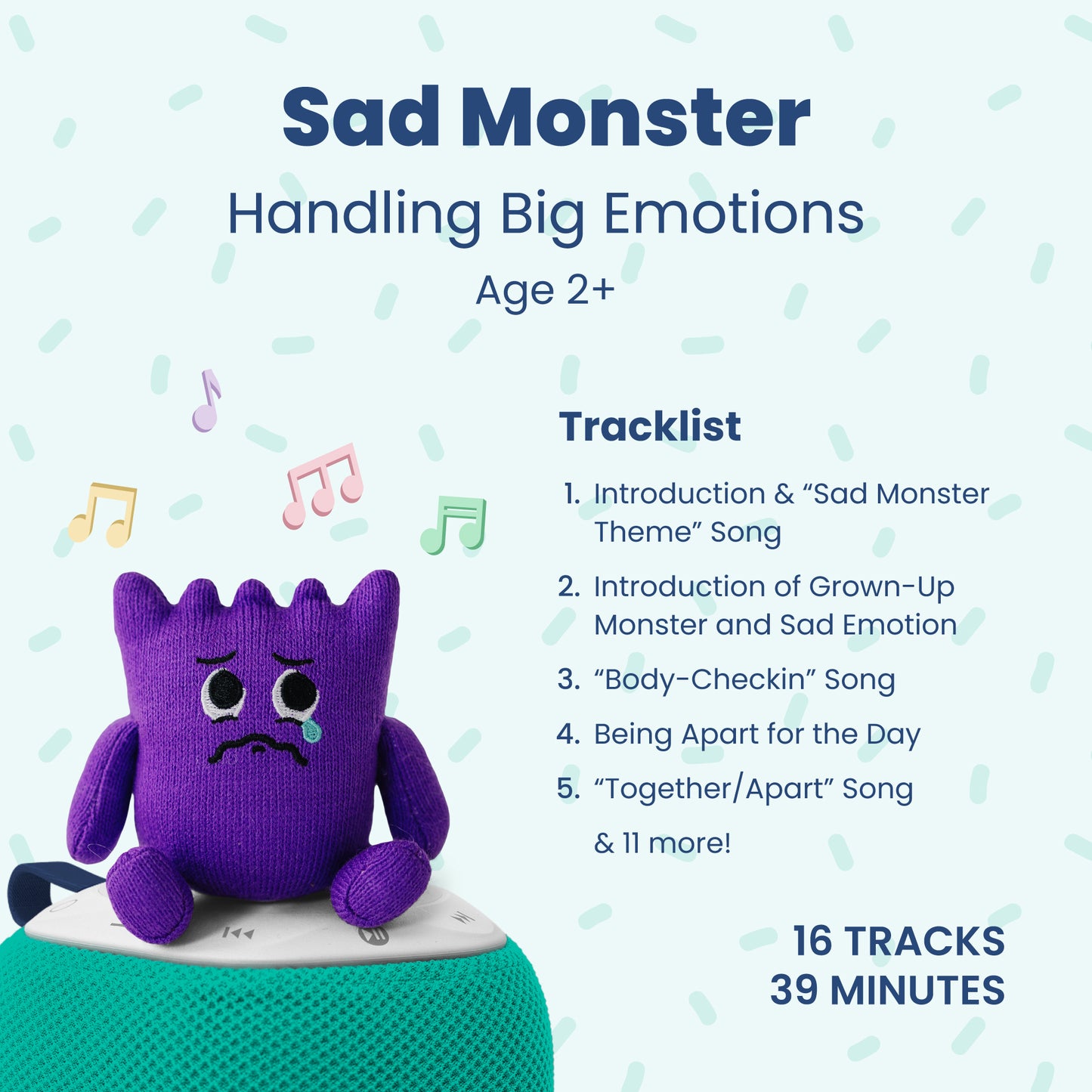 Sad Monster

Handling Big Emotions

Age 2+

Tracklist

1. Introduction & “Sad Monster Theme” Song
2. Introduction of Grown-Up Monster and Sad Emotion
3. “Body-Checkin” Song
4. Being Apart for the Day
5. “Together/Apart” Song

& 11 more!

16 TRACKS
39 MINUTES